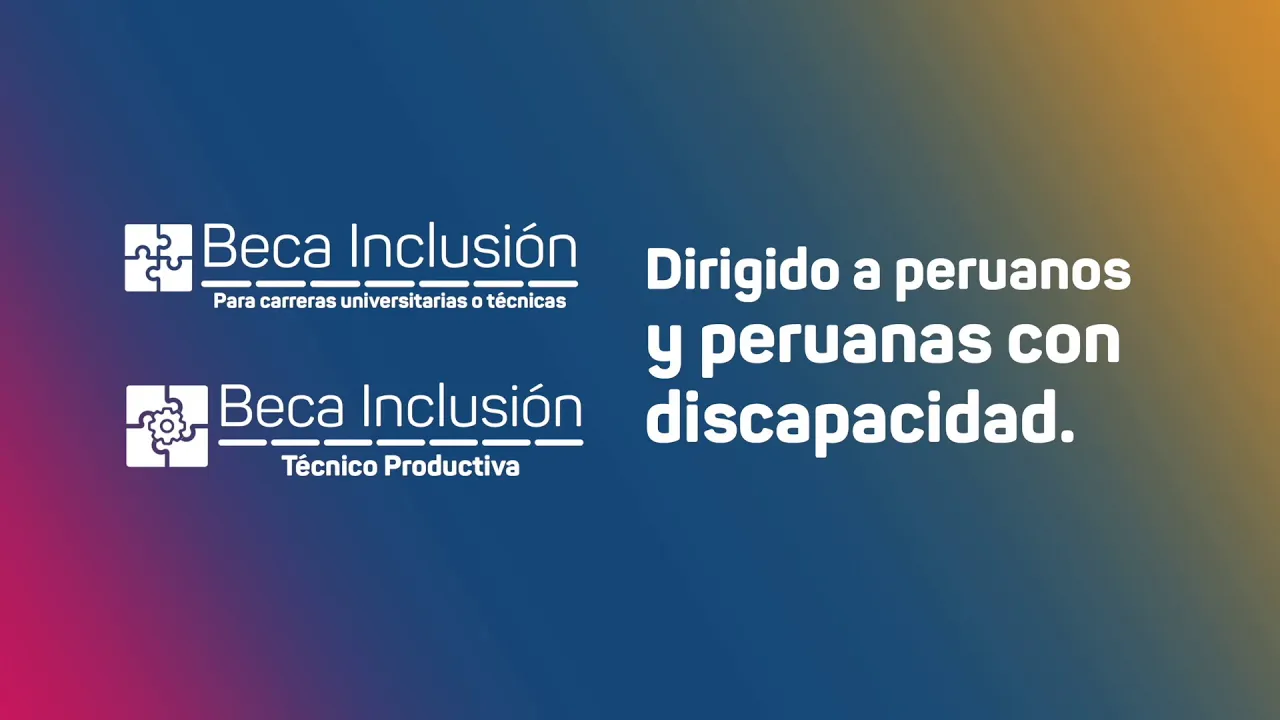 Beca Inclusión
Para carreras universitarias o técnicas

Beca Inclusión
Técnico Productiva

Dirigido a peruanos y peruanas con discapacidad.